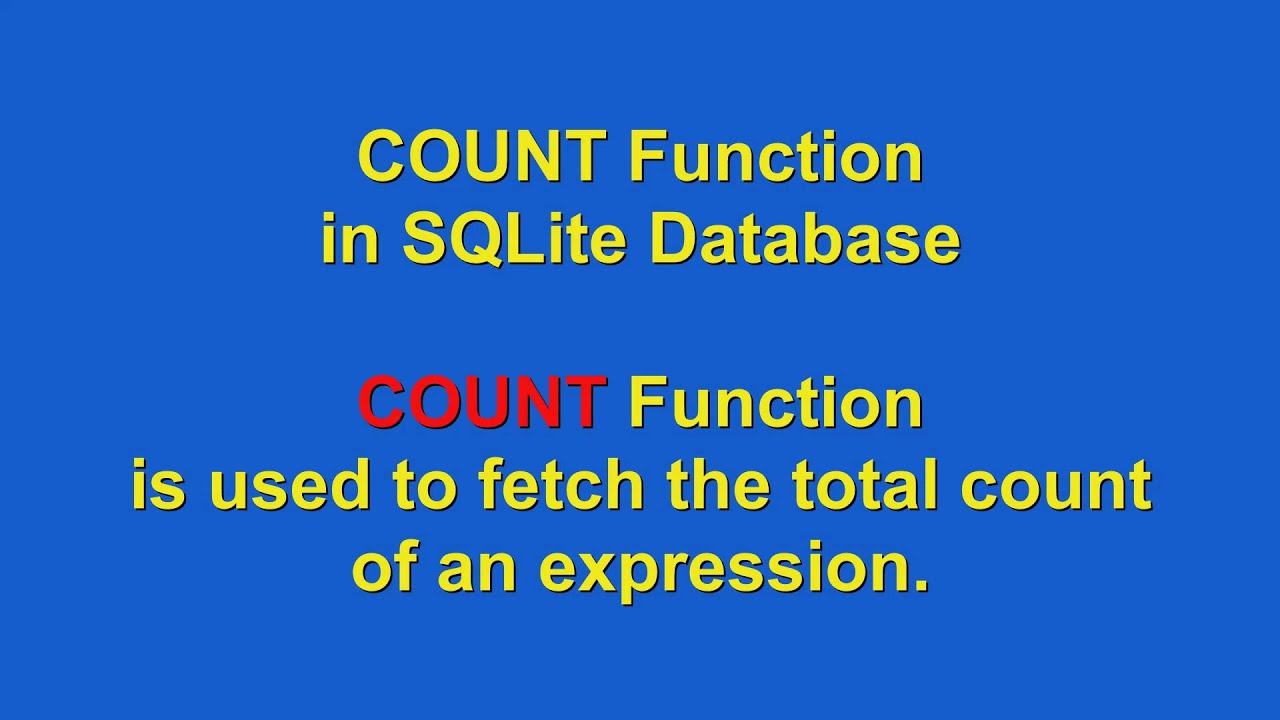 COUNT Function
in SQLite Database

COUNT Function
is used to fetch the total count
of an expression.